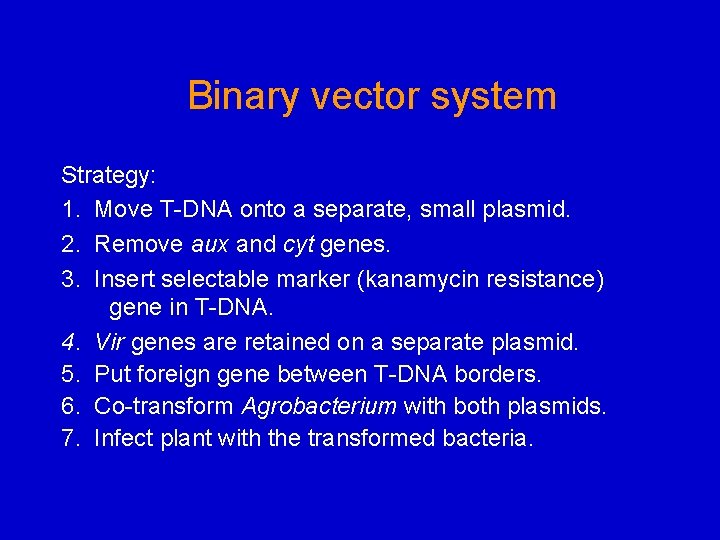 Binary vector system

Strategy:

1. Move T-DNA onto a separate, small plasmid.
2. Remove aux and cyt genes.
3. Insert selectable marker (kanamycin resistance) gene in T-DNA.
4. Vir genes are retained on a separate plasmid.
5. Put foreign gene between T-DNA borders.
6. Co-transform Agrobacterium with both plasmids.
7. Infect plant with the transformed bacteria.